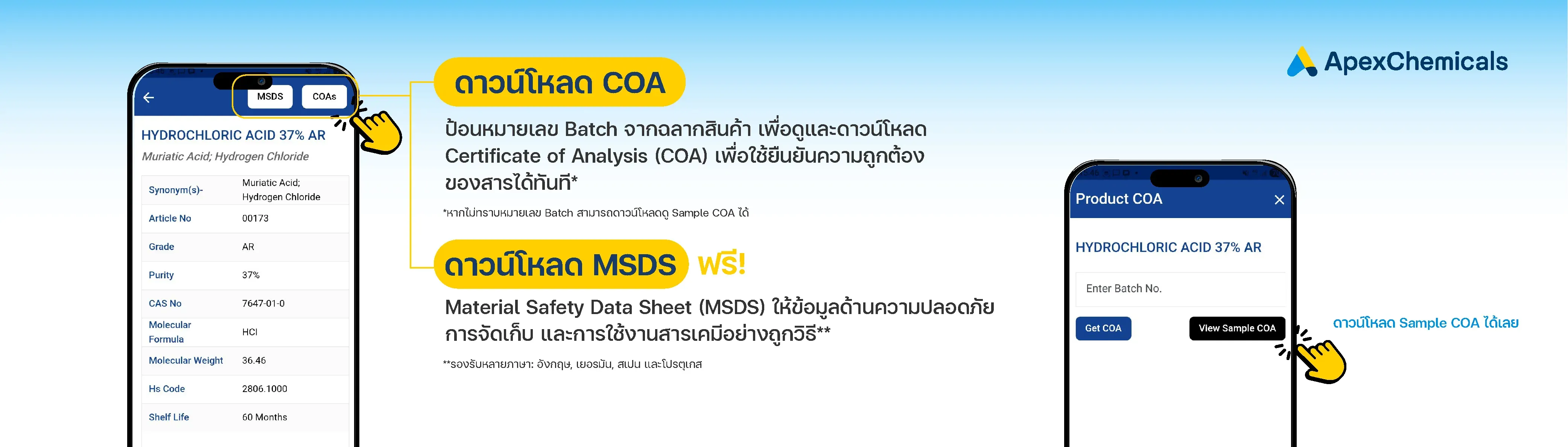 MSDS
COAs

HYDROCHLORIC ACID 37% AR

Muriatic Acid; Hydrogen Chloride

| Synonym(s)- | Muriatic Acid; Hydrogen Chloride |
|---|---|
| Article No | 00173 |
| Grade | AR |
| Purity | 37% |
| CAS No | 7647-01-0 |
| Molecular Formula | HCl |
| Molecular Weight | 36.46 |
| Hs Code | 2806.1000 |
| Shelf Life | 60 Months |

ดาวน์โหลด COA

ป้อนหมายเลข Batch จากฉลากสินค้า เพื่อดูและดาวน์โหลด Certificate of Analysis (COA) เพื่อใช้ยืนยันความถูกต้องของสารได้ทันที*

*หากไม่ทราบหมายเลข Batch สามารถดาวน์โหลดดู Sample COA ได้

ดาวน์โหลด MSDS ฟรี!

Material Safety Data Sheet (MSDS) ให้ข้อมูลด้านความปลอดภัย การจัดเก็บ และการใช้งานสารเคมีอย่างถูกวิธี**

**รองรับหลายภาษา: อังกฤษ, เยอรมัน, สเปน และโปรตุเกส

ApexChemicals

Product COA

HYDROCHLORIC ACID 37% AR

Enter Batch No.

Get COA

View Sample COA

ดาวน์โหลด Sample COA ได้เลย